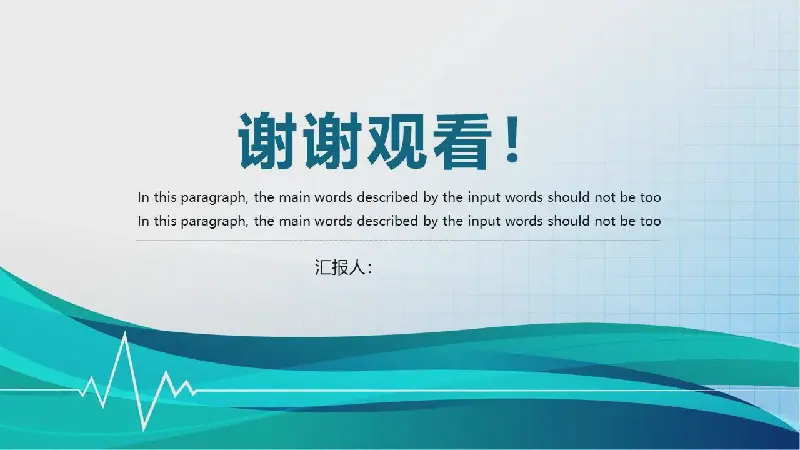 谢谢观看！

In this paragraph, the main words described by the input words should not be too
In this paragraph, the main words described by the input words should not be too

汇报人：